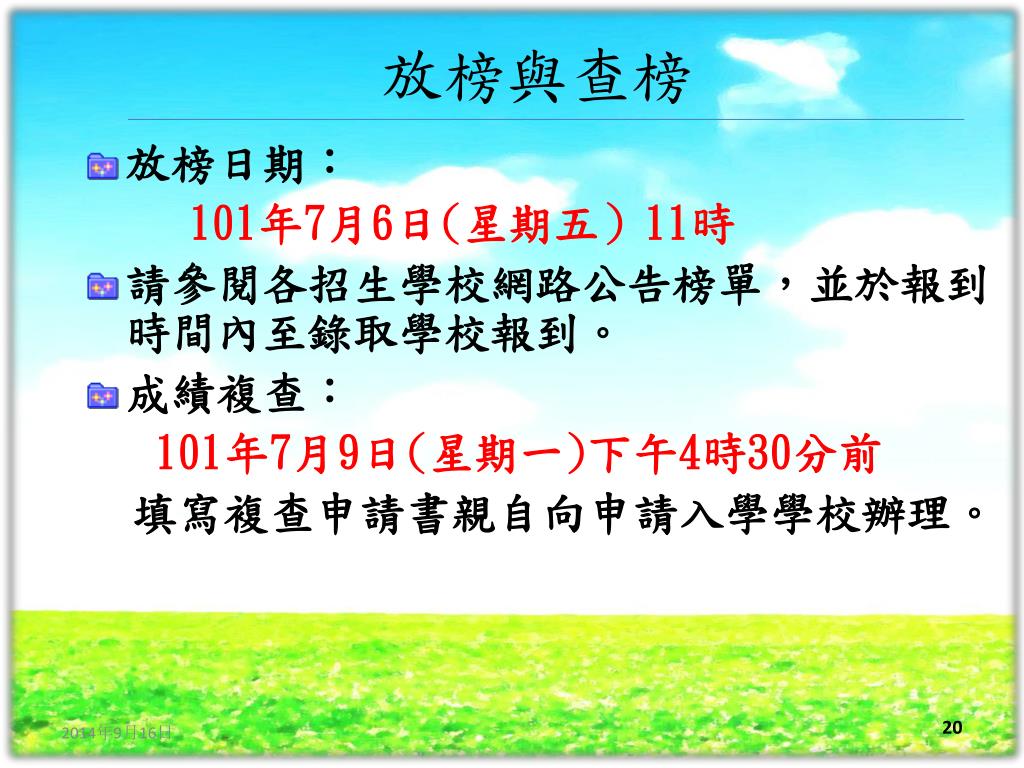 放榜與查榜

放榜日期：

101年7月6日(星期五) 11時

請參閱各招生學校網路公告榜單，並於報到時間內至錄取學校報到。

成績複查：

101年7月9日(星期一)下午4時30分前

填寫複查申請書親自向申請入學學校辦理。

2014年9月16日

20